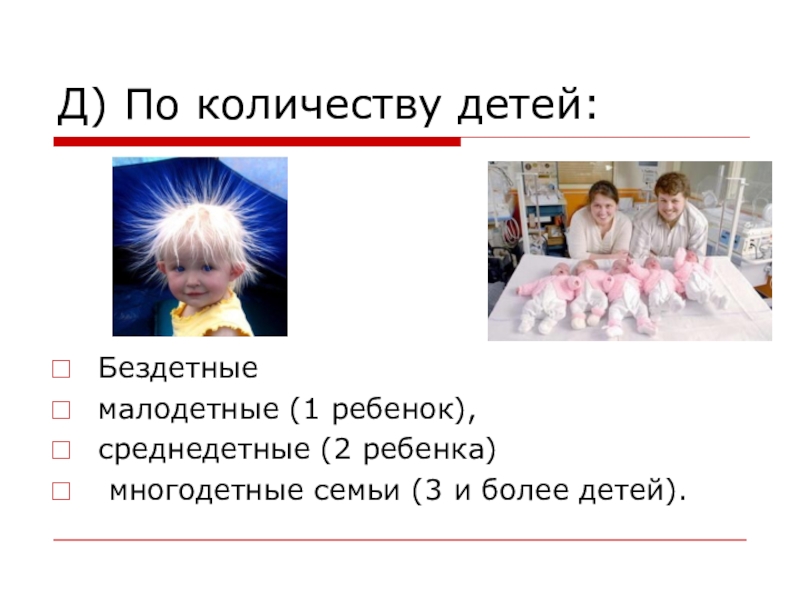 Д) По количеству детей:

Бездетные

малодетные (1 ребенок),

среднедетные (2 ребенка)

многодетные семьи (3 и более детей).